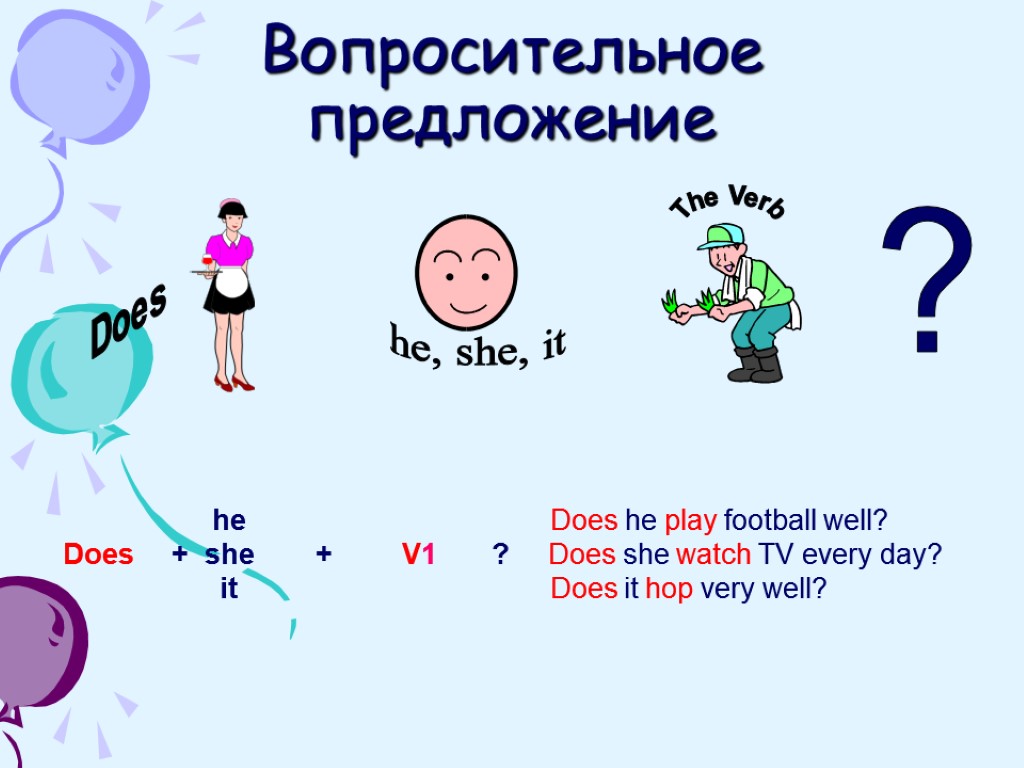 Вопросительное предложение

Does

he, she, it

The Verb

?

he
Does + she + V1 ?
it

Does he play football well?
Does she watch TV every day?
Does it hop very well?